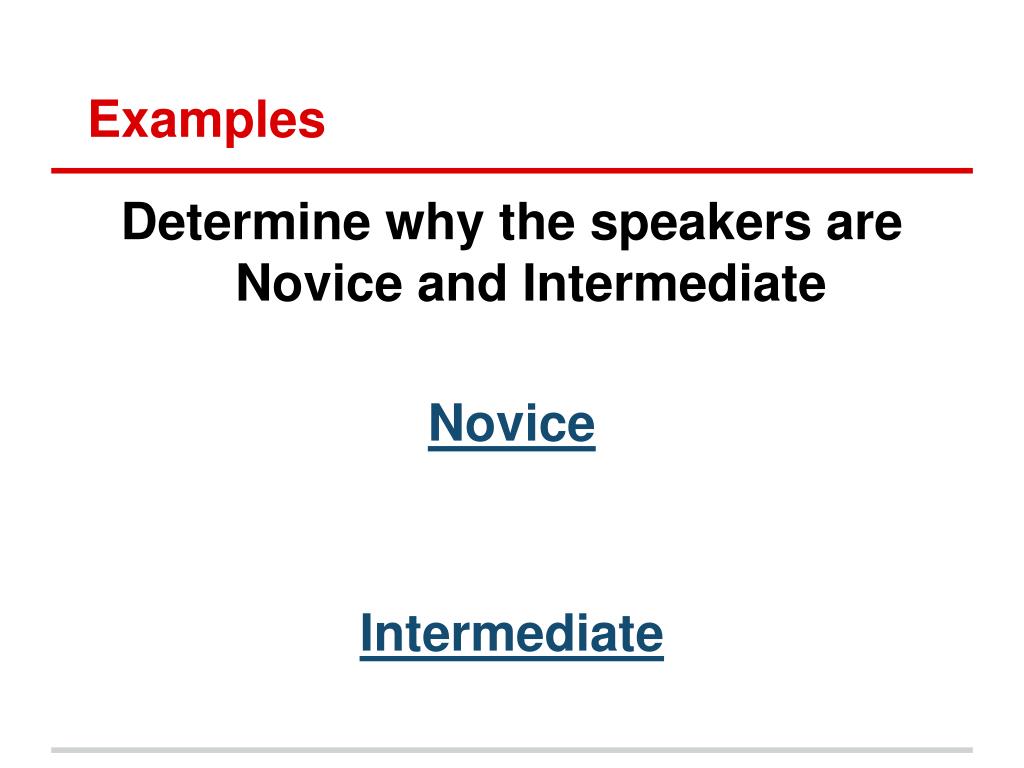 Examples

Determine why the speakers are Novice and Intermediate

Novice

Intermediate